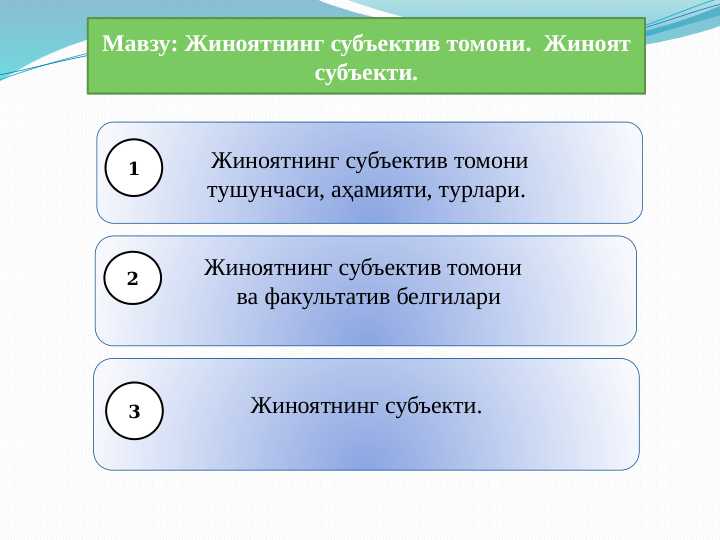 Мавзу: Жиноятнинг субъектив томони. Жиноят субъекти.

1

Жиноятнинг субъектив томони тушунчаси, аҳамияти, турлари.

2

Жиноятнинг субъектив томони ва факультатив белгилари

3

Жиноятнинг субъекти.